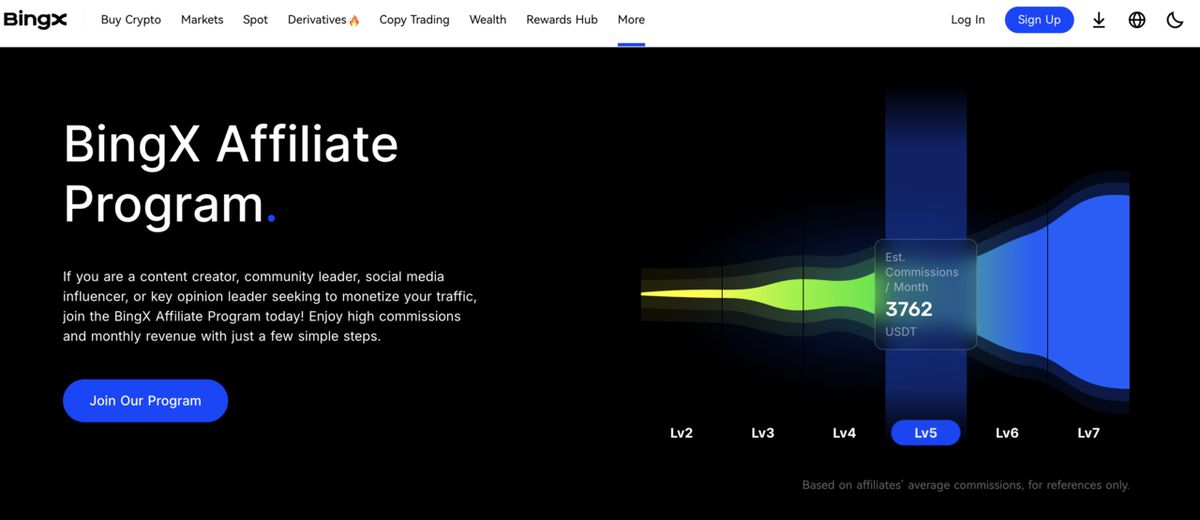 BingX Buy Crypto Markets Spot Derivatives Copy Trading Wealth Rewards Hub More Log In Sign Up

BingX Affiliate Program.

If you are a content creator, community leader, social media influencer, or key opinion leader seeking to monetize your traffic, join the BingX Affiliate Program today! Enjoy high commissions and monthly revenue with just a few simple steps.

Join Our Program

Est. Commissions / Month
3762
USDT

Lv2 Lv3 Lv4 Lv5 Lv6 Lv7

Based on affiliates' average commissions, for references only.